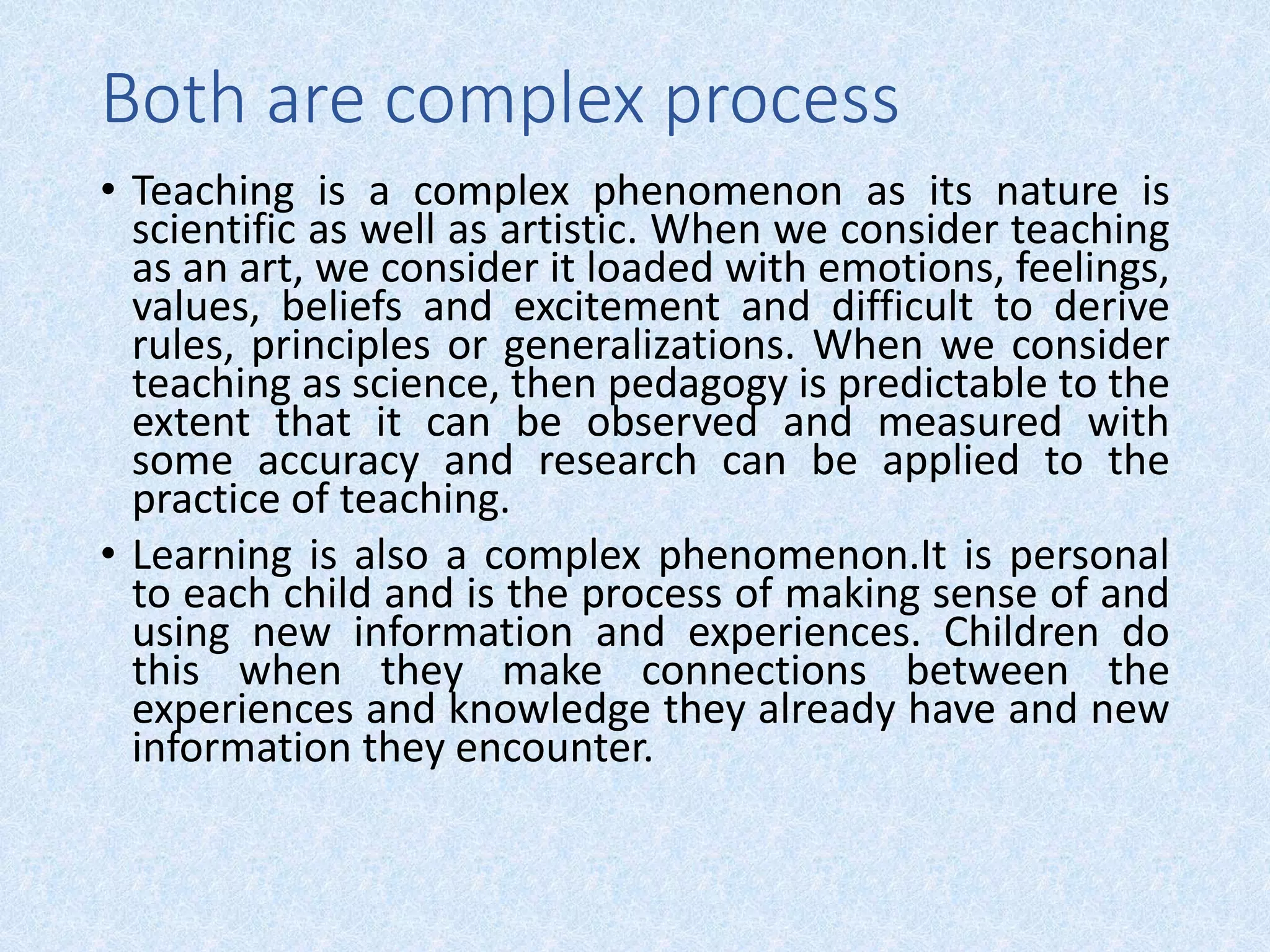 Both are complex process

• Teaching is a complex phenomenon as its nature is scientific as well as artistic. When we consider teaching as an art, we consider it loaded with emotions, feelings, values, beliefs and excitement and difficult to derive rules, principles or generalizations. When we consider teaching as science, then pedagogy is predictable to the extent that it can be observed and measured with some accuracy and research can be applied to the practice of teaching.

• Learning is also a complex phenomenon.It is personal to each child and is the process of making sense of and using new information and experiences. Children do this when they make connections between the experiences and knowledge they already have and new information they encounter.